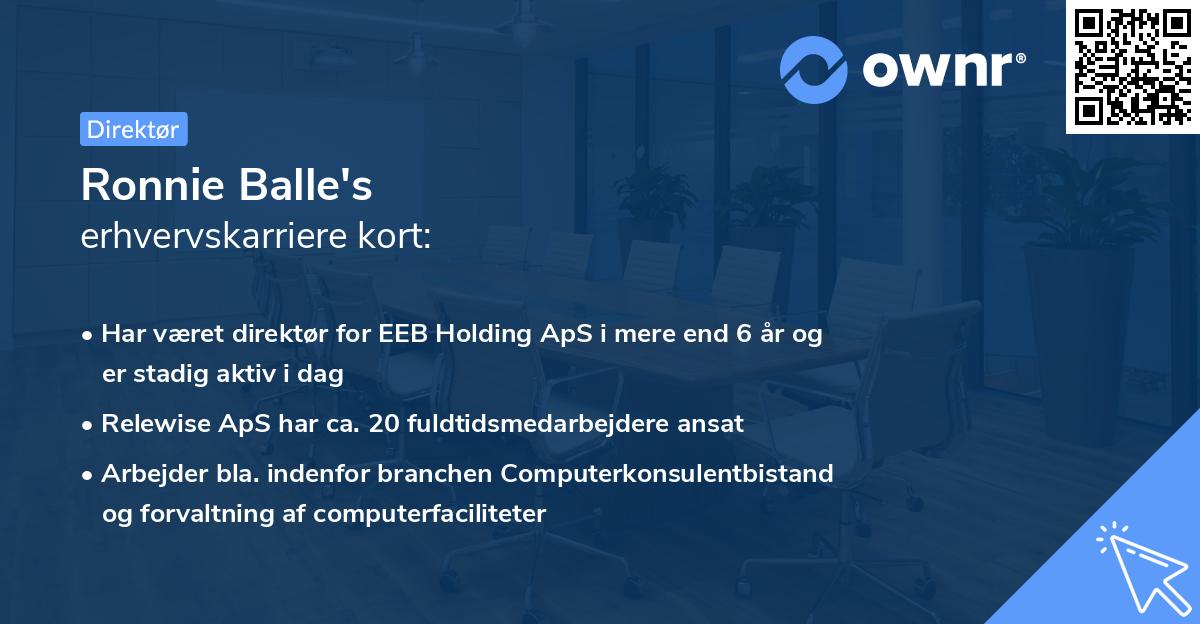 ownr®

Direktør

Ronnie Balle's
erhvervskarriere kort:

• Har været direktør for EEB Holding ApS i mere end 6 år og er stadig aktiv i dag

• Relewise ApS har ca. 20 fuldtidsmedarbejdere ansat

• Arbejder bla. indenfor branchen Computerkonsulentbistand og forvaltning af computerfaciliteter